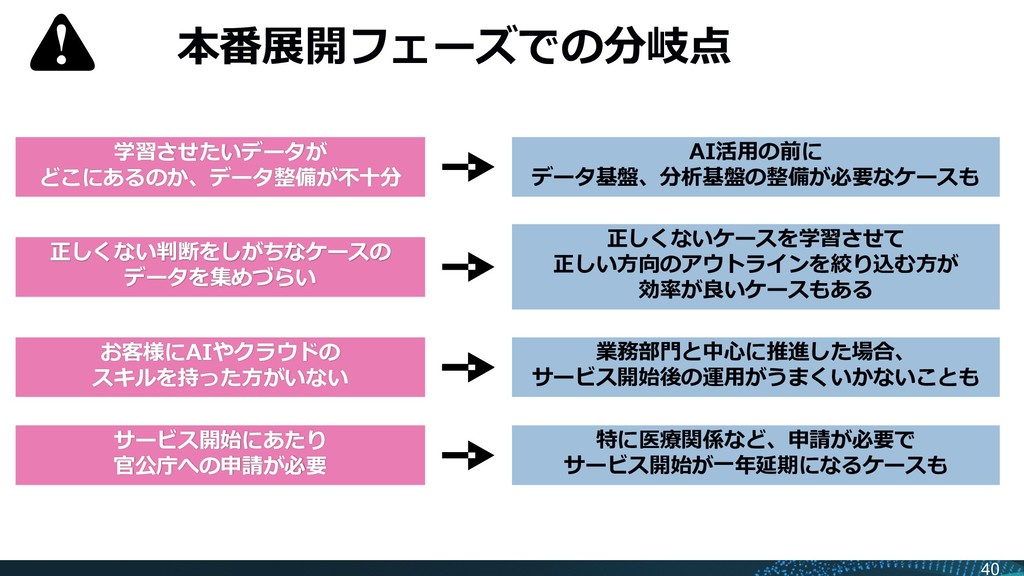 本番展開フェーズでの分岐点

学習させたいデータが
どこにあるのか、データ整備が不十分

AI活用の前に
データ基盤、分析基盤の整備が必要なケースも

正しくない判断をしがちなケースの
データを集めづらい

正しくないケースを学習させて
正しい方向のアウトラインを絞り込む方が
効率が良いケースもある

お客様にAIやクラウドの
スキルを持った方がいない

業務部門と中心に推進した場合、
サービス開始後の運用がうまくいかないことも

サービス開始にあたり
官公庁への申請が必要

特に医療関係など、申請が必要で
サービス開始が一年延期になるケースも

40